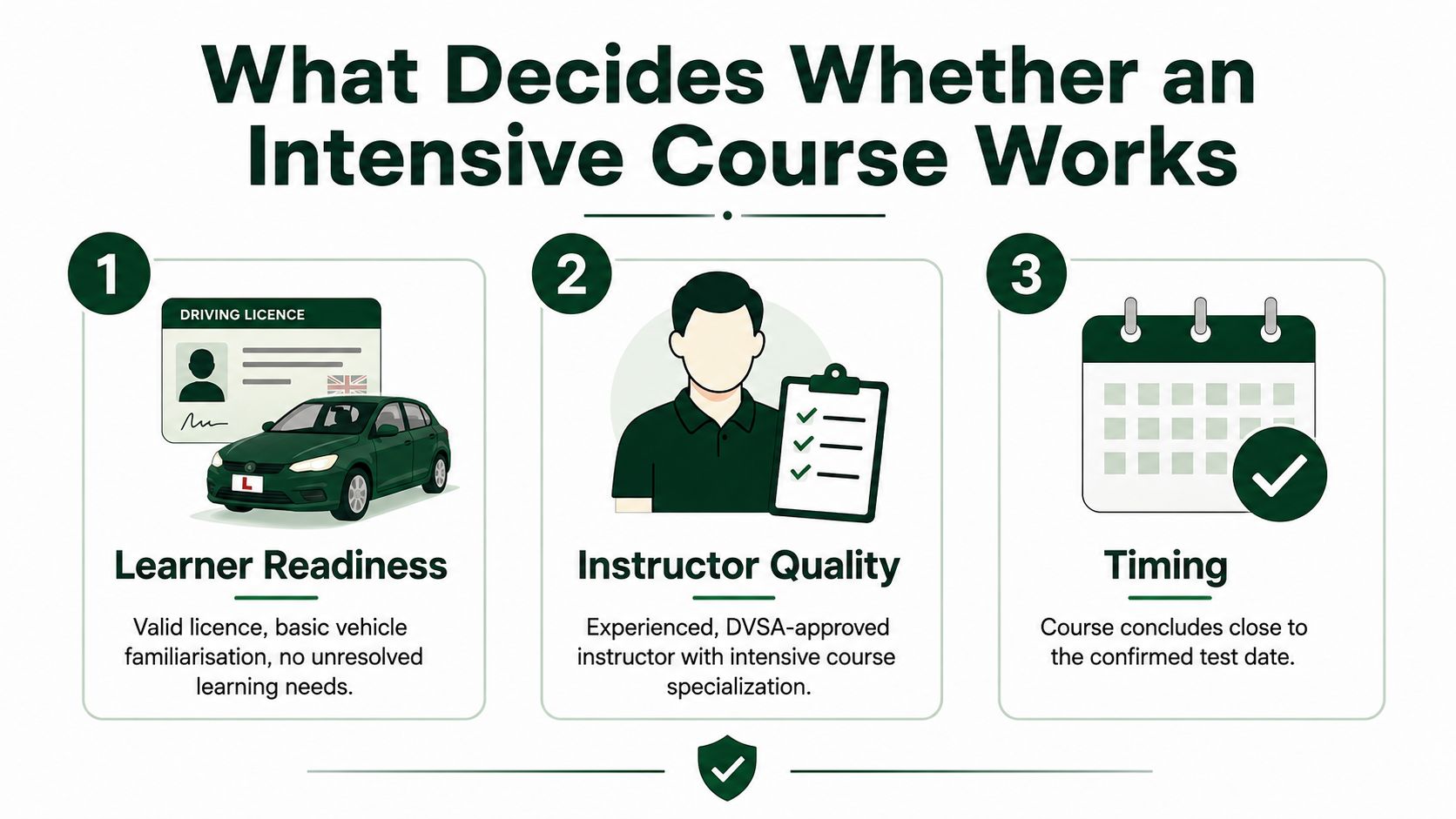 What Decides Whether an Intensive Course Works

1

DRIVING LICENCE

L

Learner Readiness

Valid licence, basic vehicle familiarisation, no unresolved learning needs.

2

Instructor Quality

Experienced, DVSA-approved instructor with intensive course specialization.

3

Timing

Course concludes close to the confirmed test date.